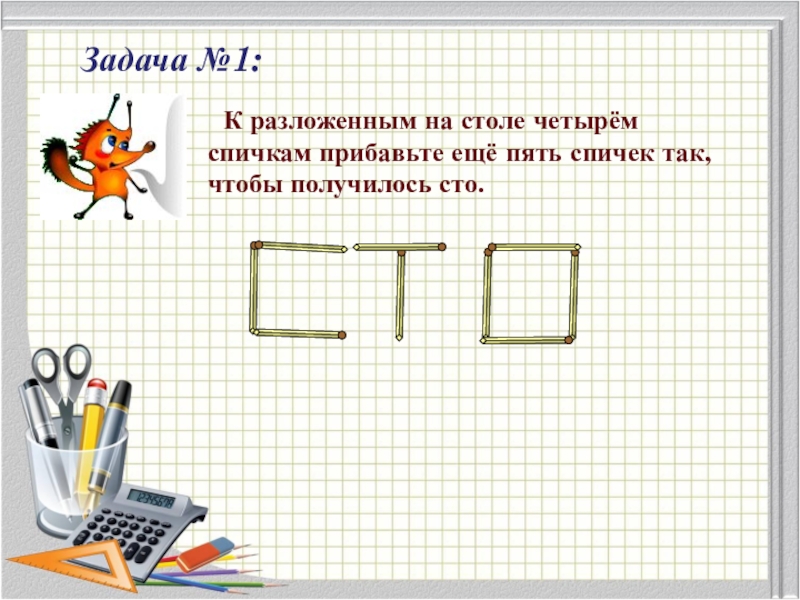 Задача №1:

К разложенным на столе четырём спичкам прибавьте ещё пять спичек так, чтобы получилось сто.

СТО

12345678